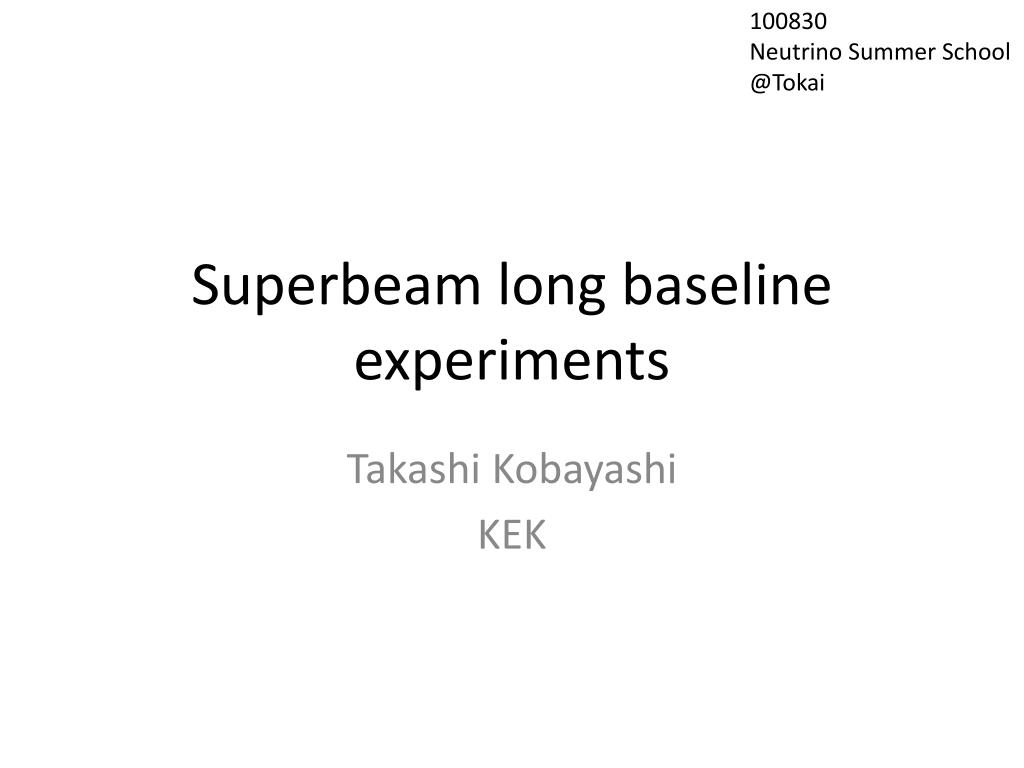 100830
Neutrino Summer School
@Tokai

Superbeam long baseline experiments

Takashi Kobayashi
KEK